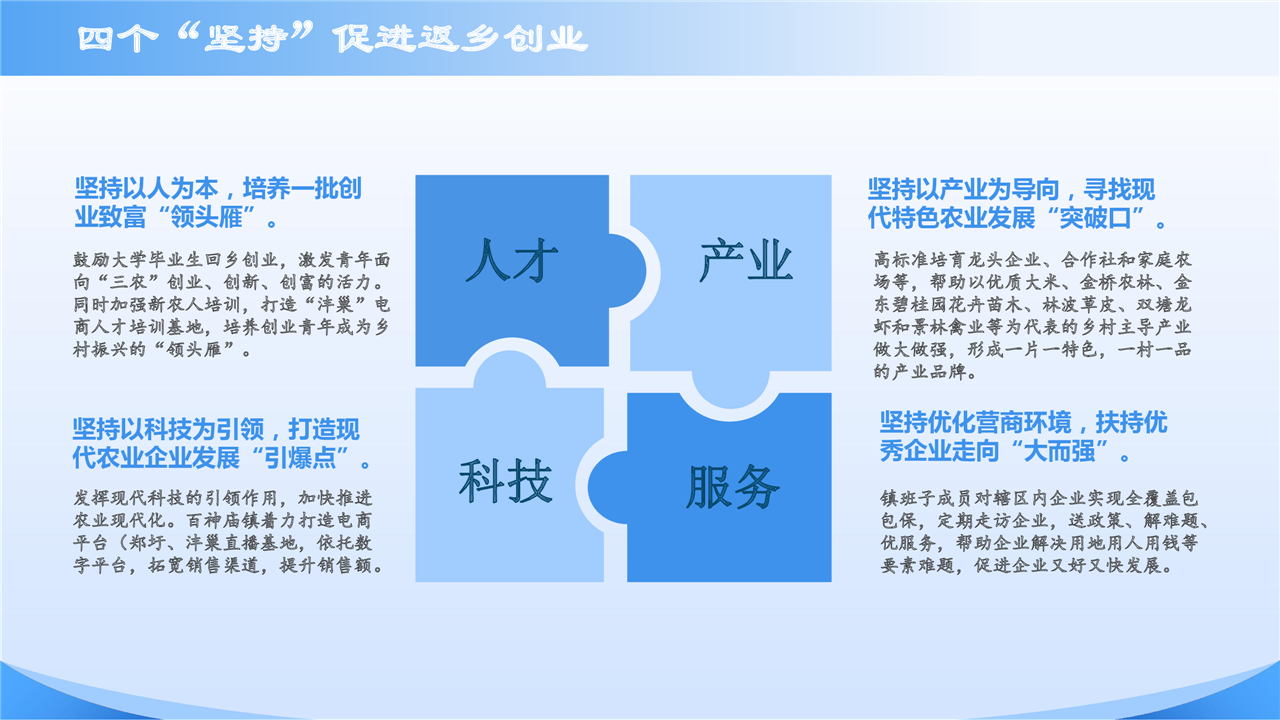 四个“坚持”促进返乡创业

坚持以人为本，培养一批创业致富“领头雁”。

鼓励大学毕业生回乡创业，激发青年面向“三农”创业、创新、创富的活力。同时加强新农人培训，打造“沣巢”电商人才培训基地，培养创业青年成为乡村振兴的“领头雁”。

坚持以科技为引领，打造现代农业企业发展“引爆点”。

发挥现代科技的引领作用，加快推进农业现代化。百神庙镇着力打造电商平台（郑圩、沣巢直播基地，依托数字平台，拓宽销售渠道，提升销售额。

人才

产业

科技

服务

坚持以产业为导向，寻找现代特色农业发展“突破口”。

高标准培育龙头企业、合作社和家庭农场等，帮助以优质大米、金桥农林、金东碧桂园花卉苗木、林波草皮、双塘龙虾和景林禽业等为代表的乡村主导产业做大做强，形成一片一特色，一村一品的产业品牌。

坚持优化营商环境，扶持优秀企业走向“大而强”。

镇班子成员对辖区内企业实现全覆盖包包保，定期走访企业，送政策、解难题、优服务，帮助企业解决用地用人用钱等要素难题，促进企业又好又快发展。